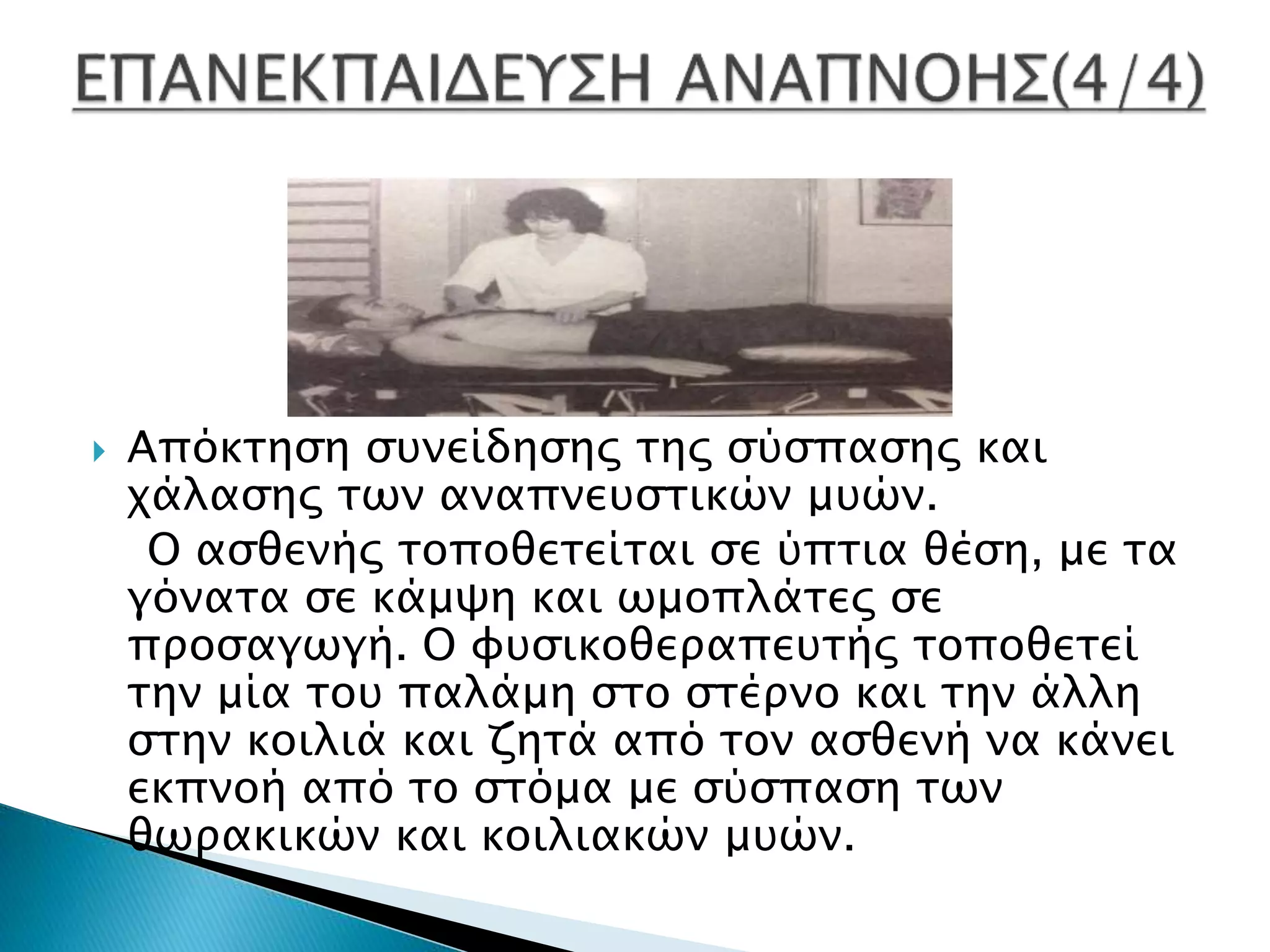 ΕΠΑΝΕΚΠΑΙΔΕΥΣΗ ΑΝΑΠΝΟΗΣ(4/4)

Απόκτηση συνείδησης της σύσπασης και χάλασης των αναπνευστικών μυών.

Ο ασθενής τοποθετείται σε ύπτια θέση, με τα γόνατα σε κάμψη και ωμοπλάτες σε προσαγωγή. Ο φυσικοθεραπευτής τοποθετεί την μία του παλάμη στο στέρνο και την άλλη στην κοιλιά και ζητά από τον ασθενή να κάνει εκπνοή από το στόμα με σύσπαση των θωρακικών και κοιλιακών μυών.